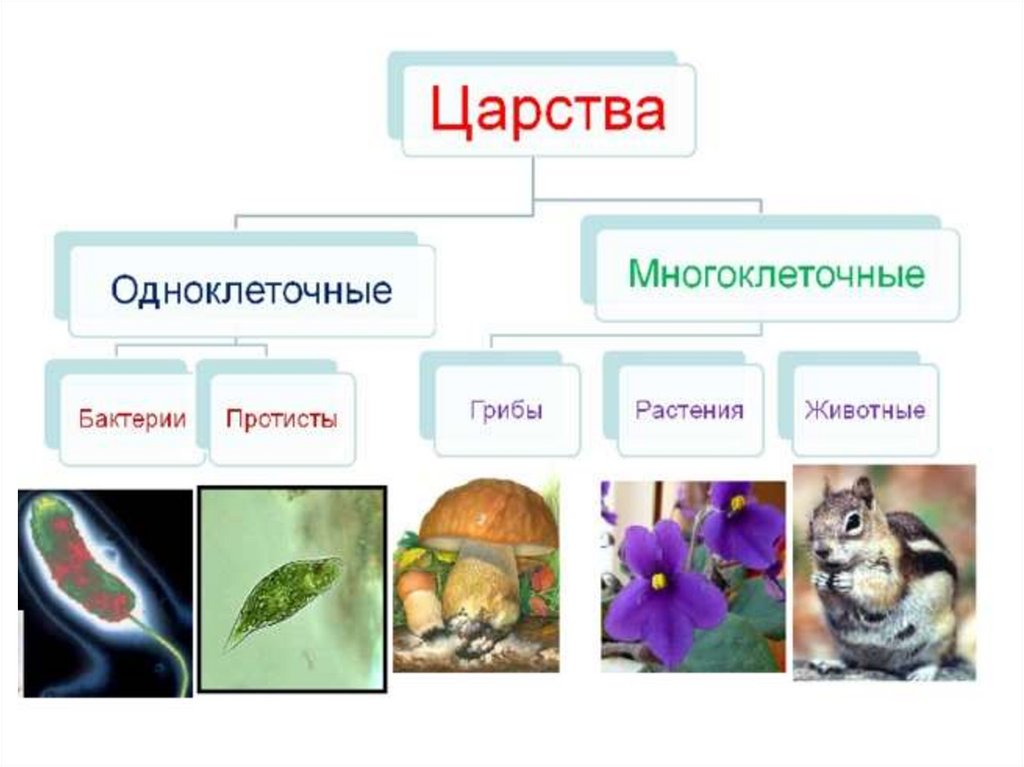 Царства

Одноклеточные

Многоклеточные

Бактерии

Протисты

Грибы

Растения

Животные